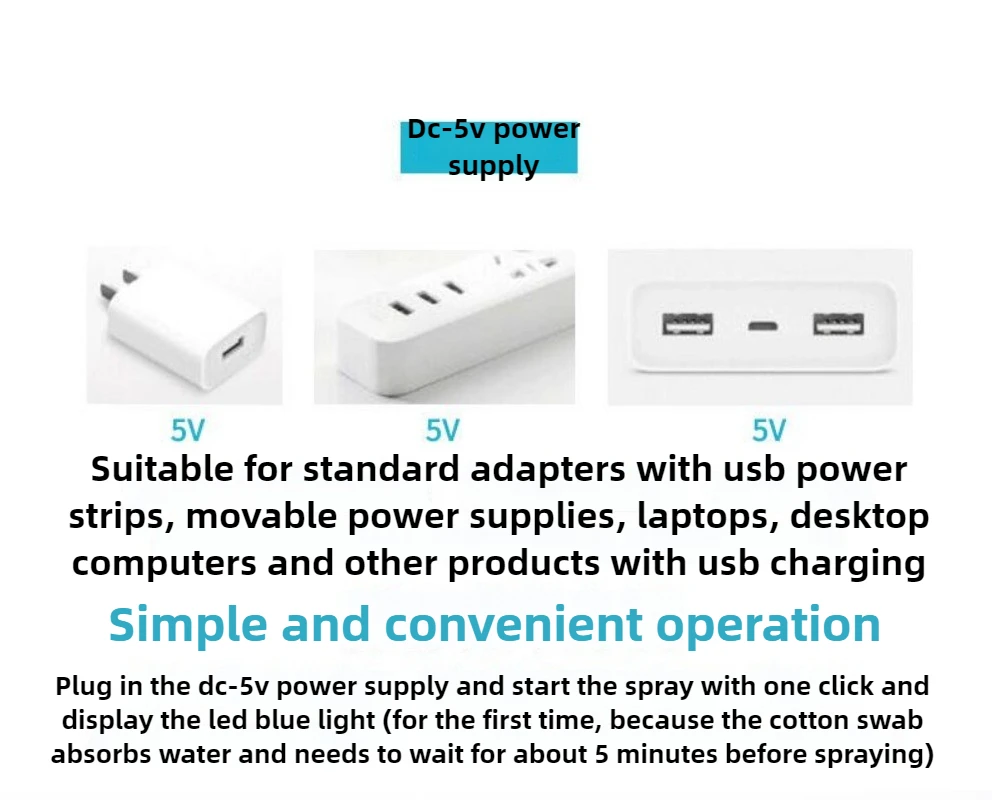 Dc-5v power supply

5V

5V

5V

Suitable for standard adapters with usb power strips, movable power supplies, laptops, desktop computers and other products with usb charging

Simple and convenient operation

Plug in the dc-5v power supply and start the spray with one click and display the led blue light (for the first time, because the cotton swab absorbs water and needs to wait for about 5 minutes before spraying)